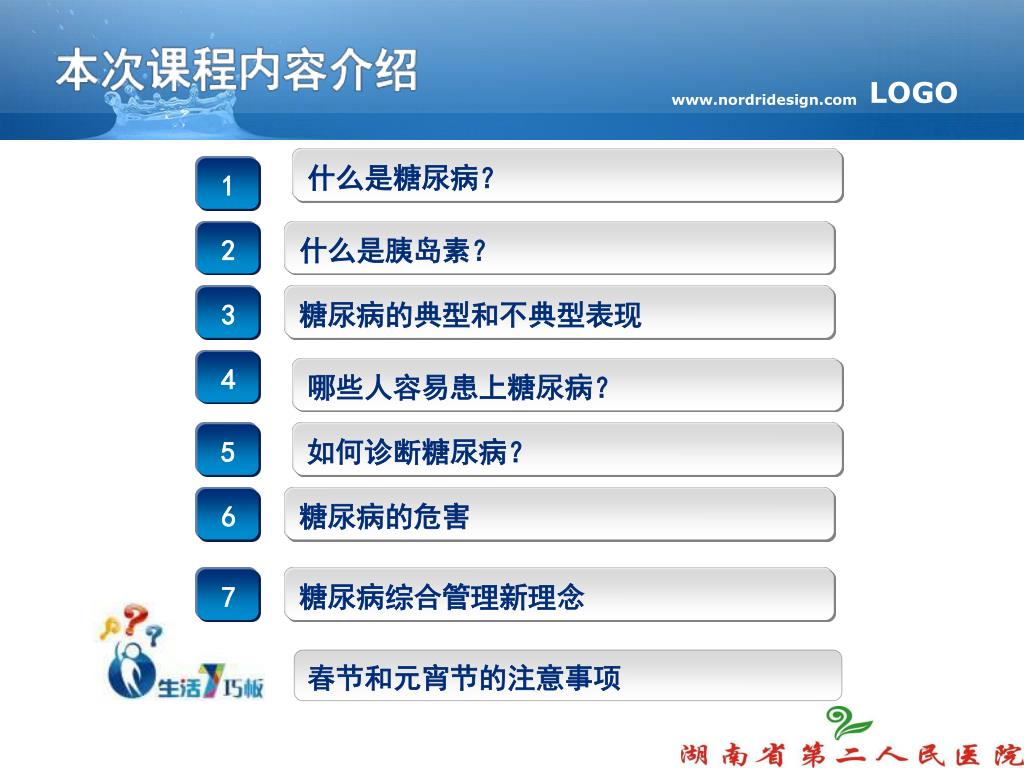 本次课程内容介绍

www.nordridesign.com LOGO

1 什么是糖尿病？

2 什么是胰岛素？

3 糖尿病的典型和不典型表现

4 哪些人容易患上糖尿病？

5 如何诊断糖尿病？

6 糖尿病的危害

7 糖尿病综合管理新理念

生活7巧板

春节和元宵节的注意事项

湖南省第二人民医院